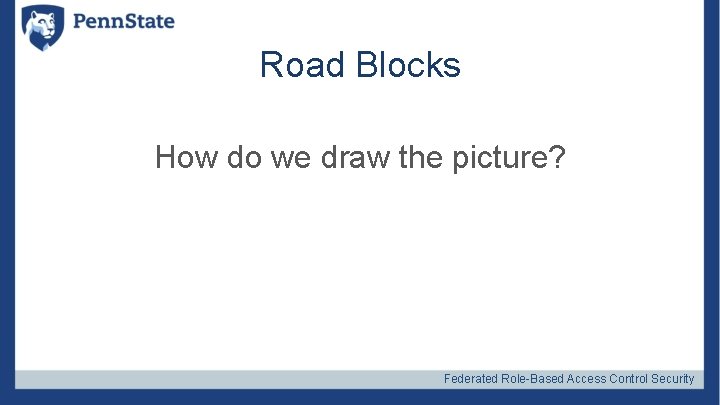 PennState

Road Blocks

How do we draw the picture?

Federated Role-Based Access Control Security